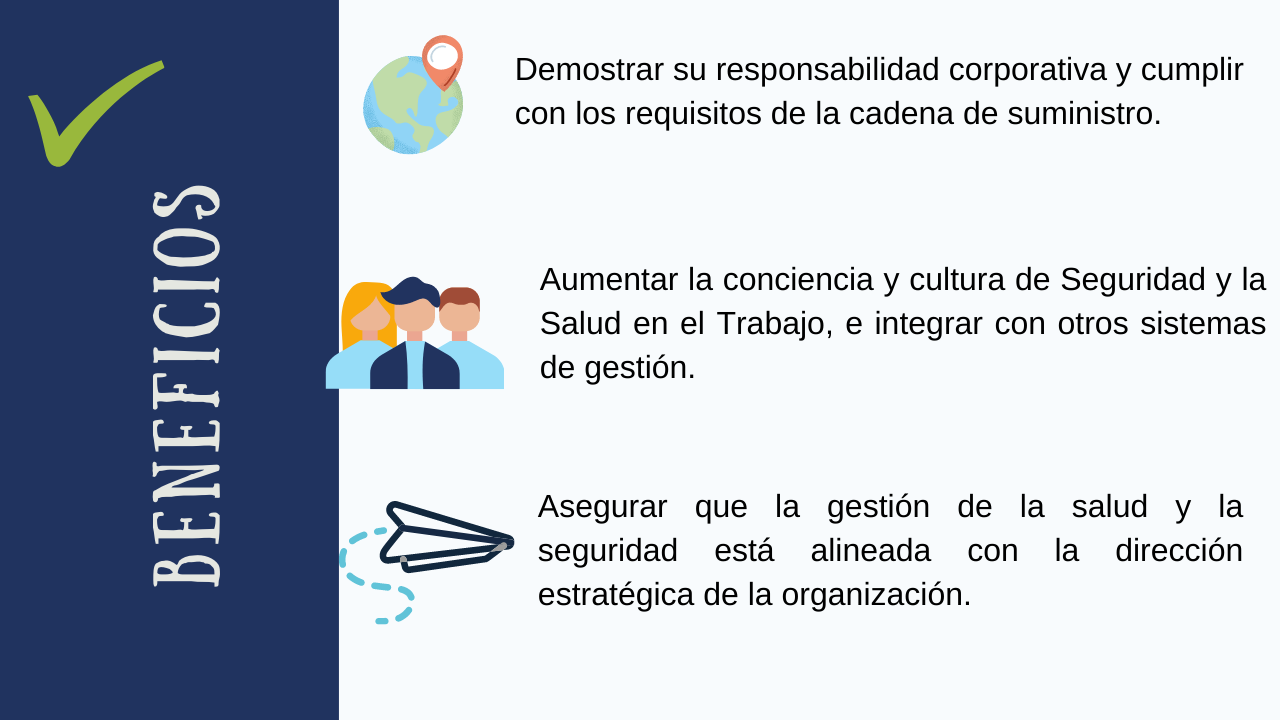 BENEFICIOS

Demostrar su responsabilidad corporativa y cumplir con los requisitos de la cadena de suministro.

Aumentar la conciencia y cultura de Seguridad y la Salud en el Trabajo, e integrar con otros sistemas de gestión.

Asegurar que la gestión de la salud y la seguridad está alineada con la dirección estratégica de la organización.